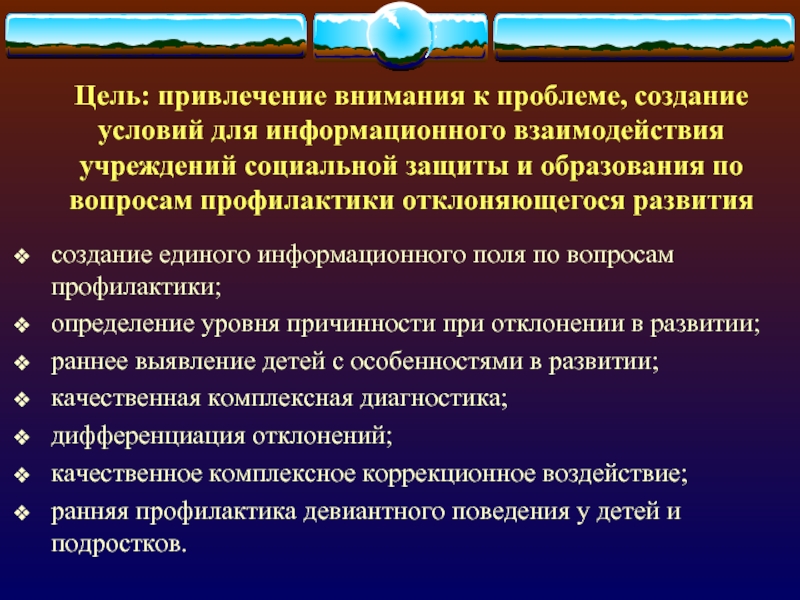 Цель: привлечение внимания к проблеме, создание условий для информационного взаимодействия учреждений социальной защиты и образования по вопросам профилактики отклоняющегося развития

❖ создание единого информационного поля по вопросам профилактики;
❖ определение уровня причинности при отклонении в развитии;
❖ раннее выявление детей с особенностями в развитии;
❖ качественная комплексная диагностика;
❖ дифференциация отклонений;
❖ качественное комплексное коррекционное воздействие;
❖ ранняя профилактика девиантного поведения у детей и подростков.